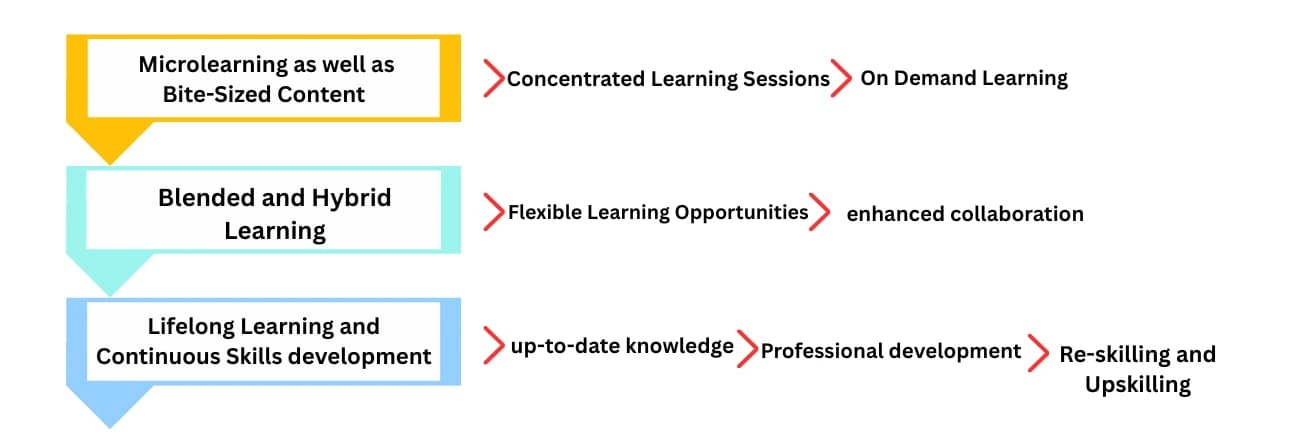 Microlearning as well as Bite-Sized Content

Concentrated Learning Sessions

On Demand Learning

Blended and Hybrid Learning

Flexible Learning Opportunities

enhanced collaboration

Lifelong Learning and Continuous Skills development

up-to-date knowledge

Professional development

Re-skilling and Upskilling